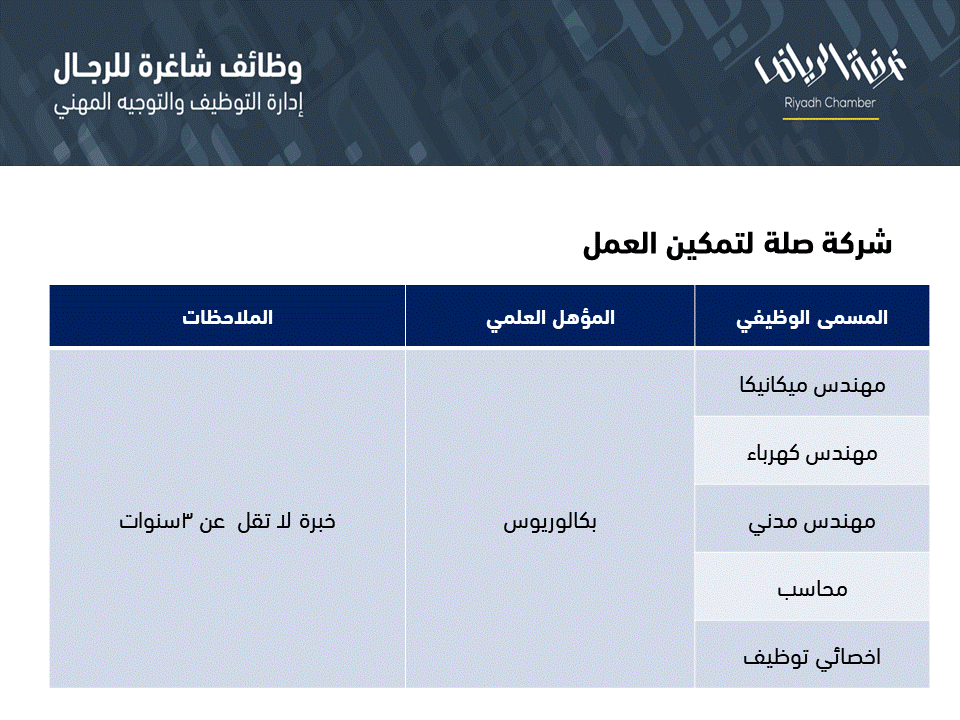 غرفة الرياض
Riyadh Chamber

وظائف شاغرة للرجال
إدارة التوظيف والتوجيه المهني

شركة صلة لتمكين العمل

| المسمى الوظيفي | المؤهل العلمي | الملاحظات |
|---|---|---|
| مهندس ميكانيكا | بكالوريوس | خبرة لا تقل عن ٣سنوات |
| مهندس كهرباء | | |
| مهندس مدني | | |
| محاسب | | |
| اخصائي توظيف | | |